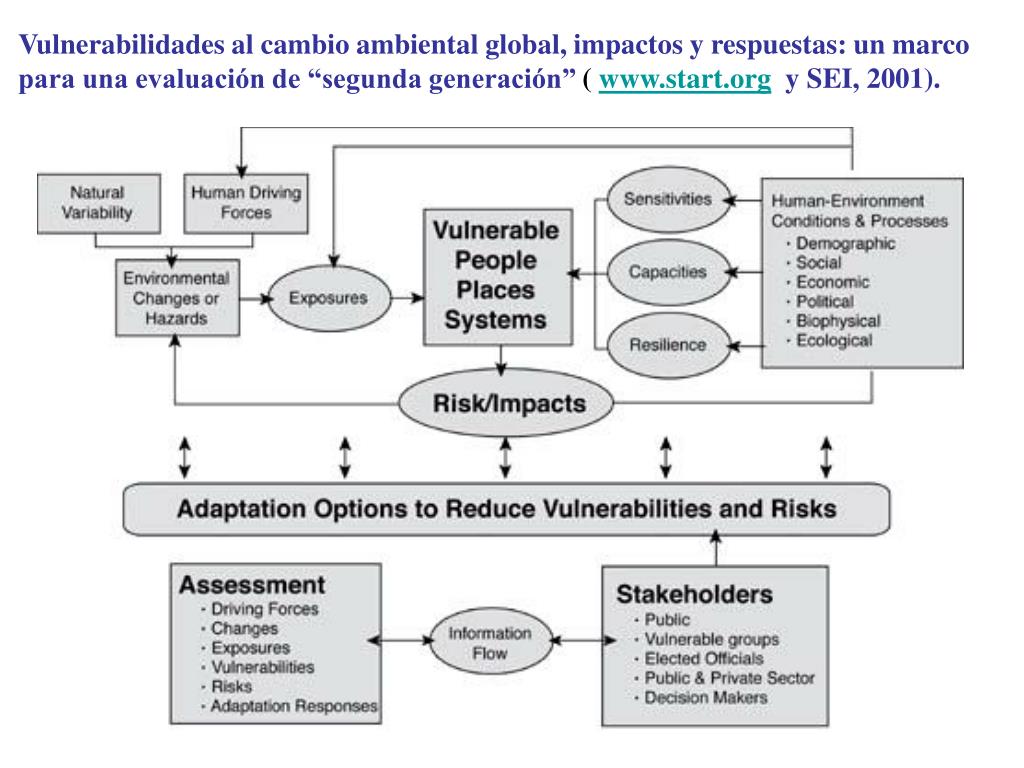 Vulnerabilidades al cambio ambiental global, impactos y respuestas: un marco para una evaluación de “segunda generación” ( www.start.org y SEI, 2001).

Natural Variability

Human Driving Forces

Environmental Changes or Hazards

Exposures

Vulnerable People Places Systems

Sensitivities

Capacities

Resilience

Human-Environment Conditions & Processes
· Demographic
· Social
· Economic
· Political
· Biophysical
· Ecological

Risk/Impacts

Adaptation Options to Reduce Vulnerabilities and Risks

Assessment
· Driving Forces
· Changes
· Exposures
· Vulnerabilities
· Risks
· Adaptation Responses

Information Flow

Stakeholders
· Public
· Vulnerable groups
· Elected Officials
· Public & Private Sector
· Decision Makers